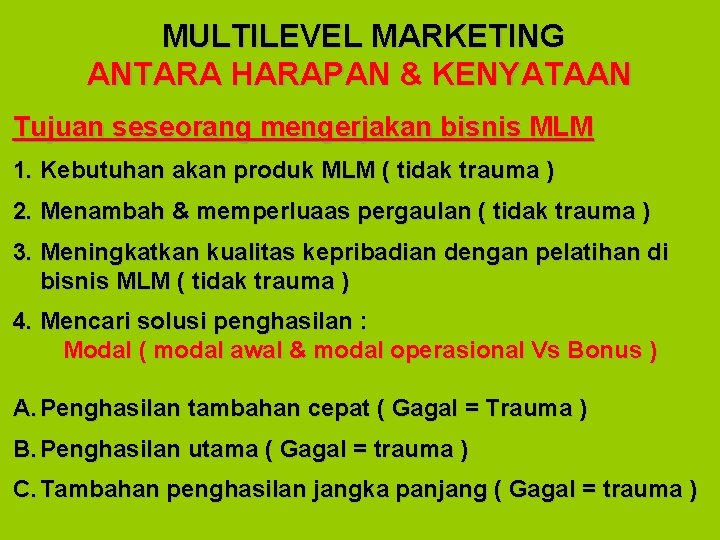 MULTILEVEL MARKETING
ANTARA HARAPAN & KENYATAAN

Tujuan seseorang mengerjakan bisnis MLM

1. Kebutuhan akan produk MLM ( tidak trauma )

2. Menambah & memperluaas pergaulan ( tidak trauma )

3. Meningkatkan kualitas kepribadian dengan pelatihan di bisnis MLM ( tidak trauma )

4. Mencari solusi penghasilan :
Modal ( modal awal & modal operasional Vs Bonus )

A. Penghasilan tambahan cepat ( Gagal = Trauma )

B. Penghasilan utama ( Gagal = trauma )

C. Tambahan penghasilan jangka panjang ( Gagal = trauma )